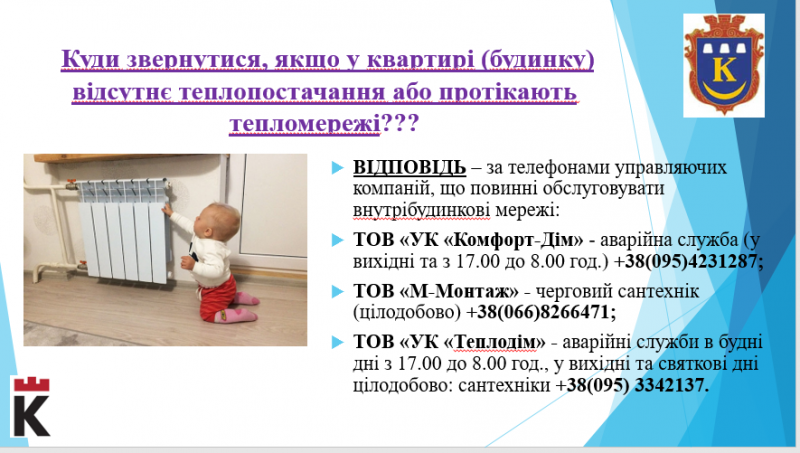 Куди звернутися, якщо у квартирі (будинку) відсутнє теплопостачання або протікають тепломережі???

К

ВІДПОВІДЬ – за телефонами управляючих компаній, що повинні обслуговувати внутрібудинкові мережі:

ТОВ «УК «Комфорт-Дім» - аварійна служба (у вихідні та з 17.00 до 8.00 год.) +38(095)4231287;

ТОВ «М-Монтаж» - черговий сантехнік (цілодобово) +38(066)8266471;

ТОВ «УК «Теплодім» - аварійні служби в будні дні з 17.00 до 8.00 год., у вихідні та святкові дні цілодобово: сантехніки +38(095) 3342137.

К